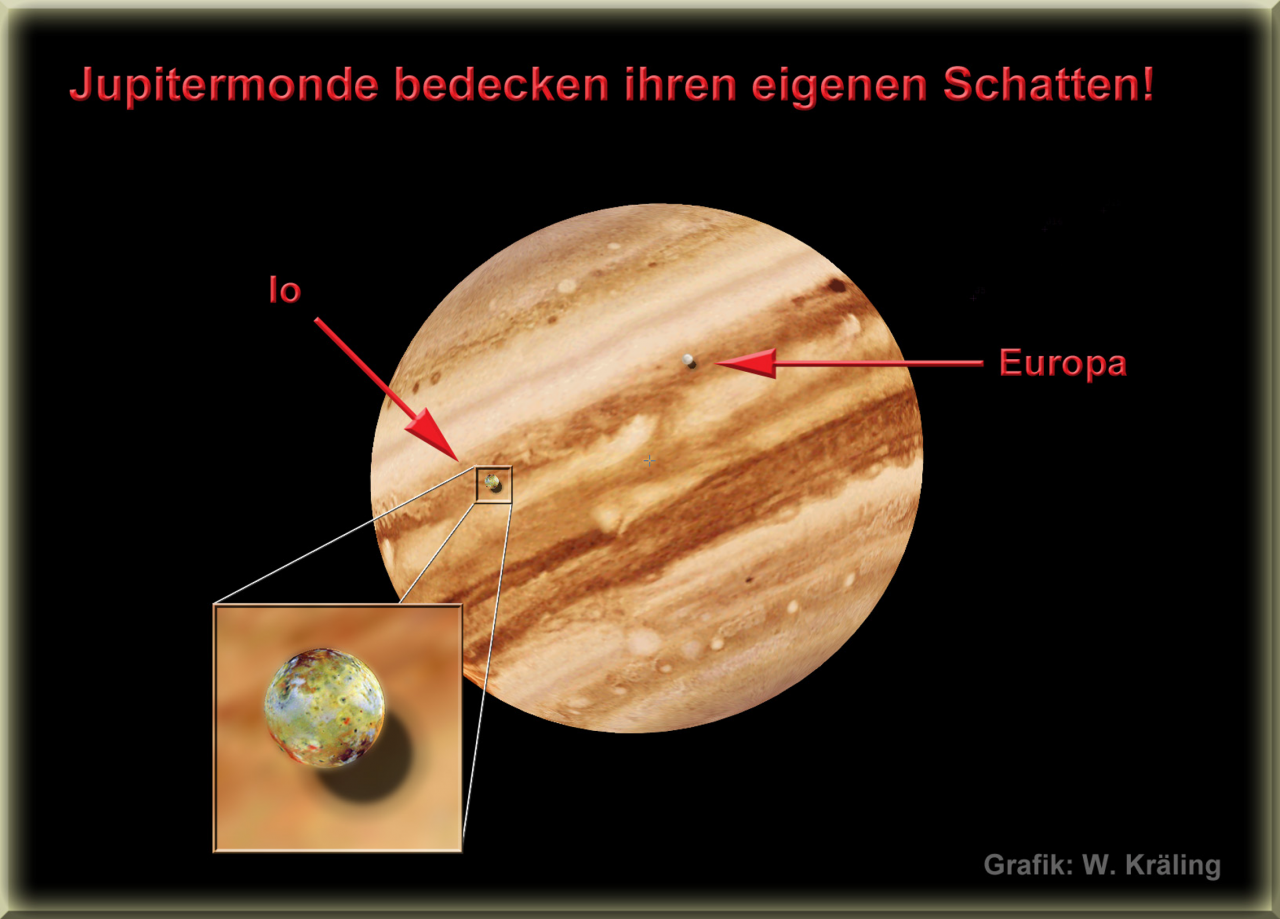 Jupitermonde bedecken ihren eigenen Schatten!

Io

Europa

Grafik: W. Kräling